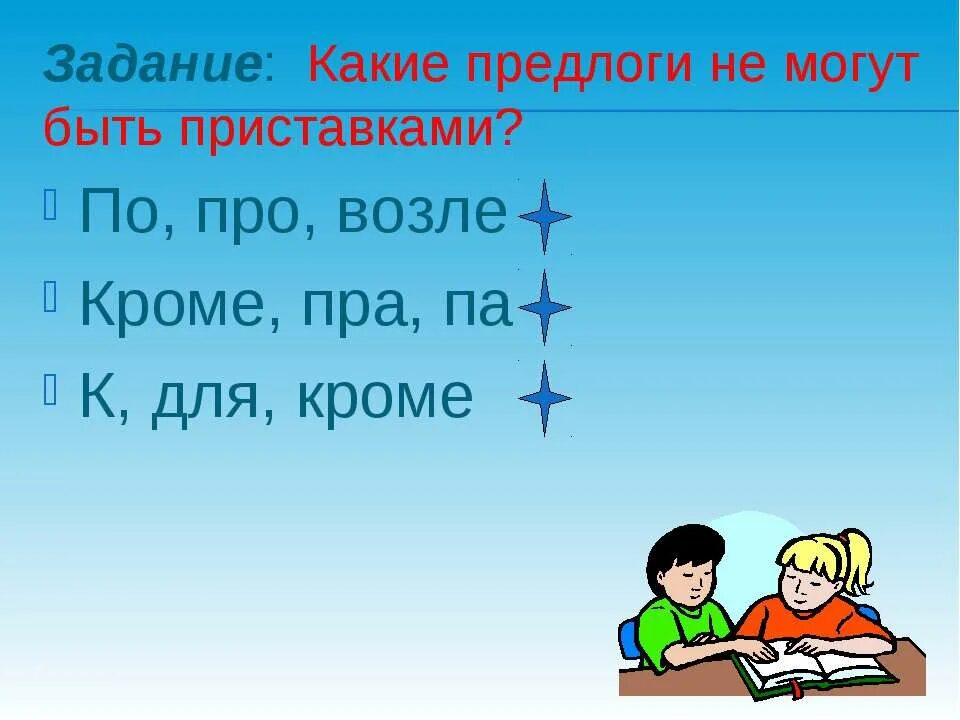 Задание: Какие предлоги не могут быть приставками?

По, про, возле

Кроме, пра, па

К, для, кроме